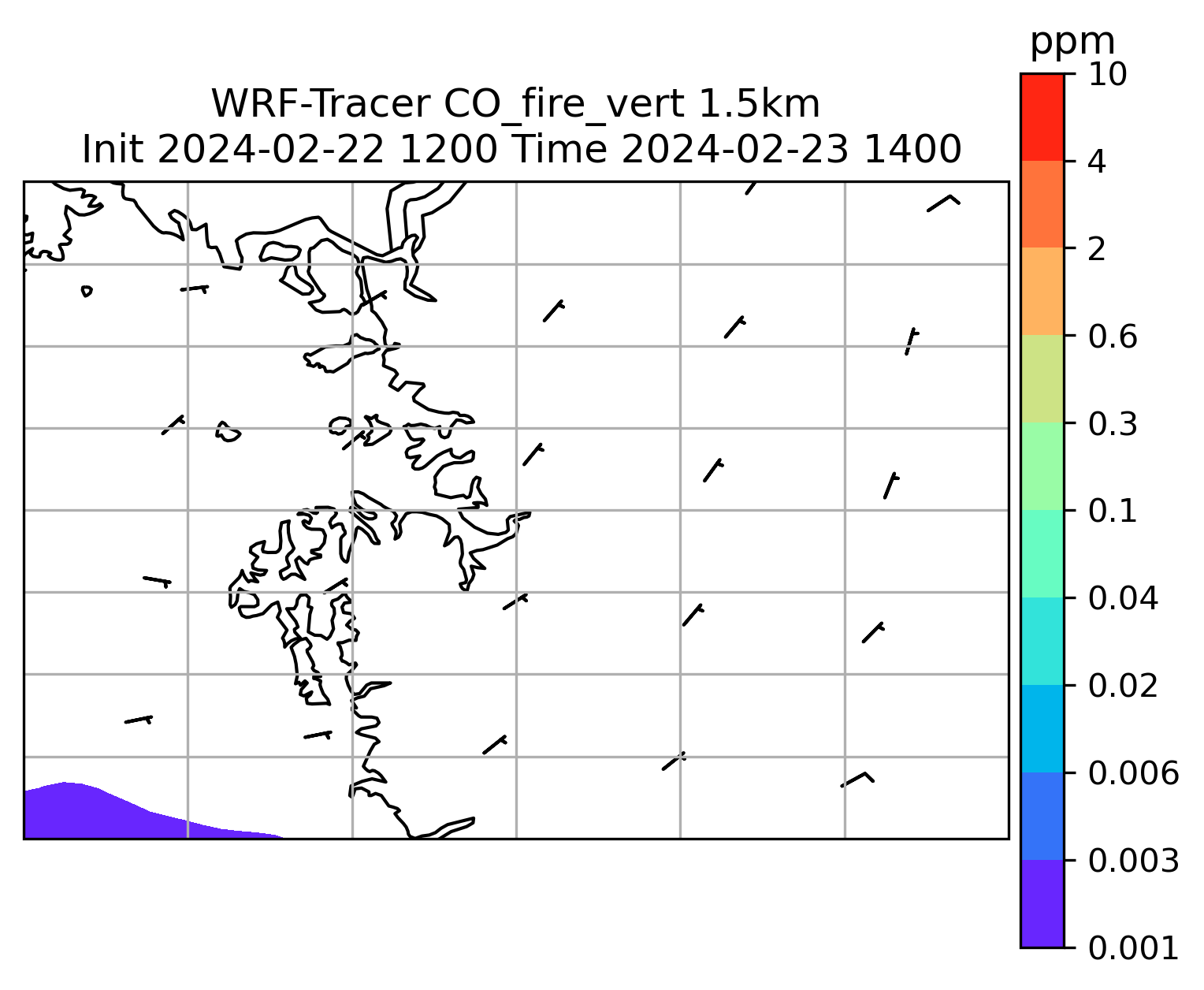 WRF-Tracer CO_fire_vert 1.5km
Init 2024-02-22 1200 Time 2024-02-23 1400

ppm
10
4
2
0.6
0.3
0.1
0.04
0.02
0.006
0.003
0.001